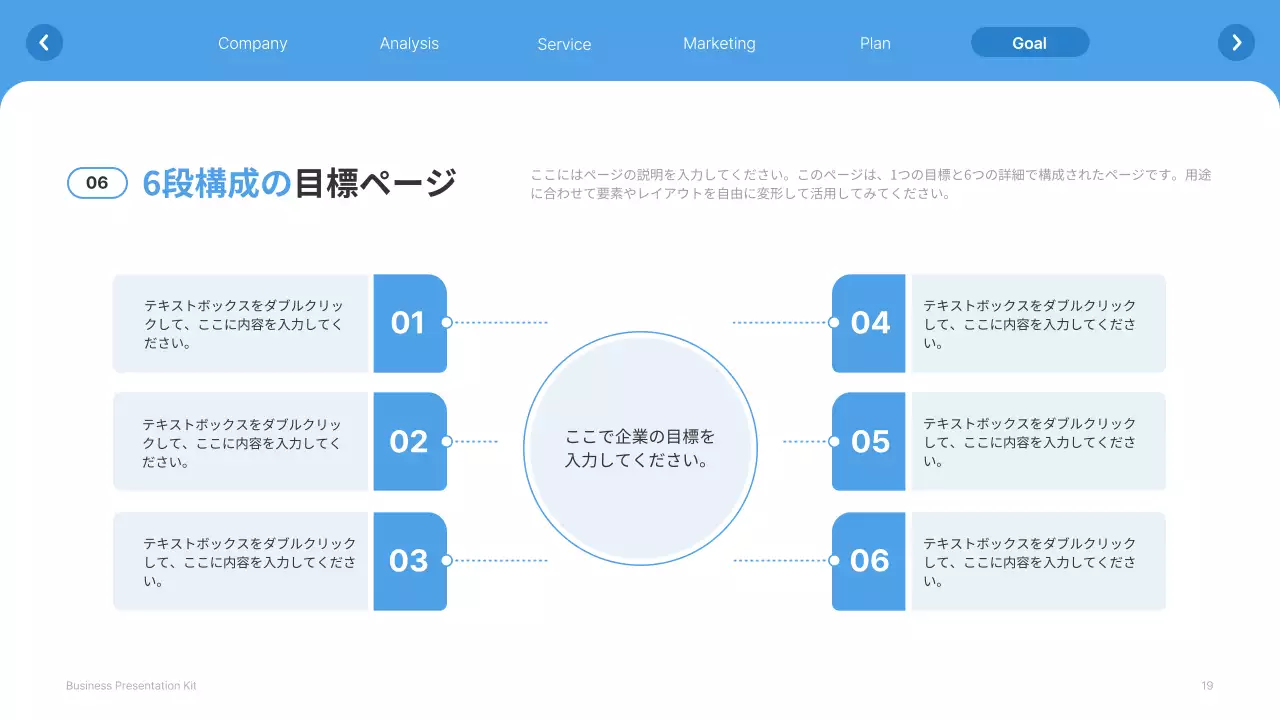 Company Analysis Service Marketing Plan Goal

06 6段構成の目標ページ

ここにはページの説明を入力してください。このページは、1つの目標と6つの詳細で構成されたページです。用途に合わせて要素やレイアウトを自由に変形して活用してみてください。

テキストボックスをダブルクリックして、ここに内容を入力してください。
01

テキストボックスをダブルクリックして、ここに内容を入力してください。
02

テキストボックスをダブルクリックして、ここに内容を入力してください。
03

ここで企業の目標を入力してください。

04
テキストボックスをダブルクリックして、ここに内容を入力してください。

05
テキストボックスをダブルクリックして、ここに内容を入力してください。

06
テキストボックスをダブルクリックして、ここに内容を入力してください。

Business Presentation Kit

19